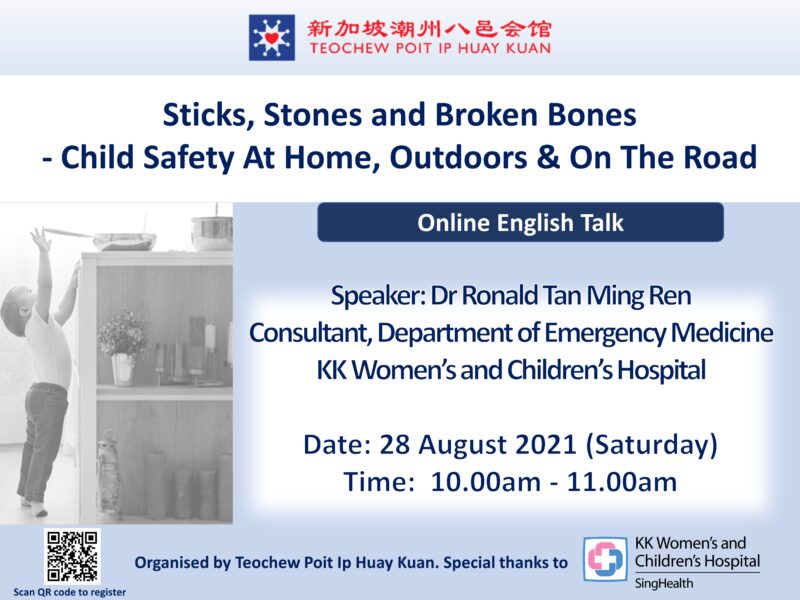 新加坡潮州八邑会馆
TEOCHEW POIT IP HUAY KUAN

Sticks, Stones and Broken Bones
- Child Safety At Home, Outdoors & On The Road

Online English Talk

Speaker: Dr Ronald Tan Ming Ren
Consultant, Department of Emergency Medicine
KK Women's and Children's Hospital

Date: 28 August 2021 (Saturday)
Time: 10.00am - 11.00am

Scan QR code to register

Organised by Teochew Poit Ip Huay Kuan. Special thanks to

KK Women's and Children's Hospital
SingHealth